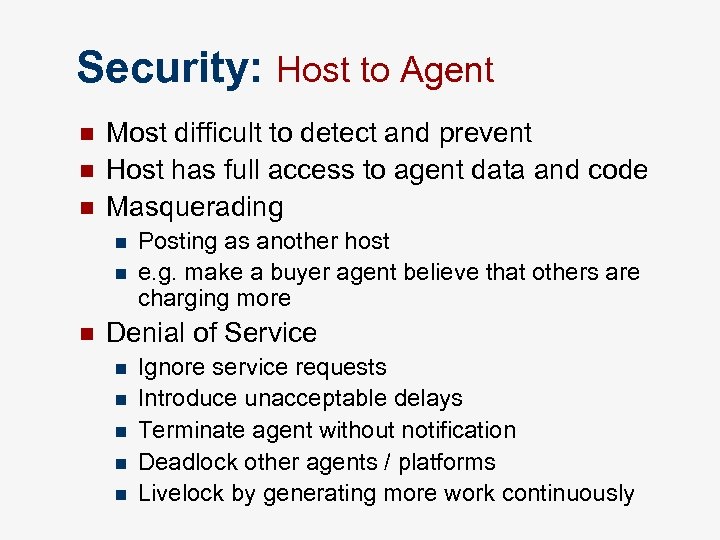 Security: Host to Agent

- Most difficult to detect and prevent
- Host has full access to agent data and code
- Masquerading
  - Posting as another host
  - e.g. make a buyer agent believe that others are charging more
- Denial of Service
  - Ignore service requests
  - Introduce unacceptable delays
  - Terminate agent without notification
  - Deadlock other agents / platforms
  - Livelock by generating more work continuously